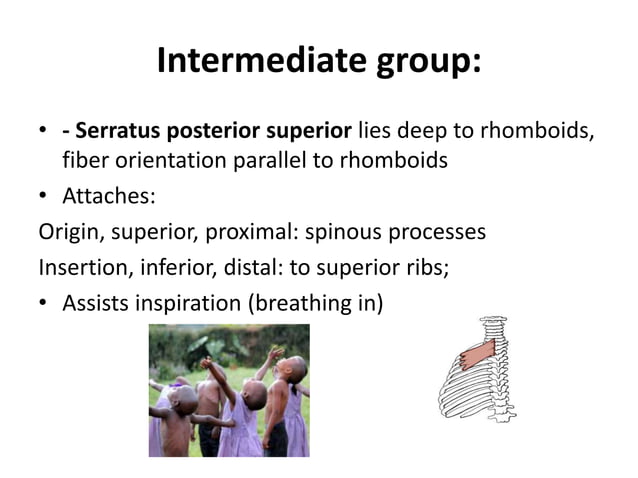 Intermediate group:

• - Serratus posterior superior lies deep to rhomboids, fiber orientation parallel to rhomboids

• Attaches:

Origin, superior, proximal: spinous processes

Insertion, inferior, distal: to superior ribs;

• Assists inspiration (breathing in)